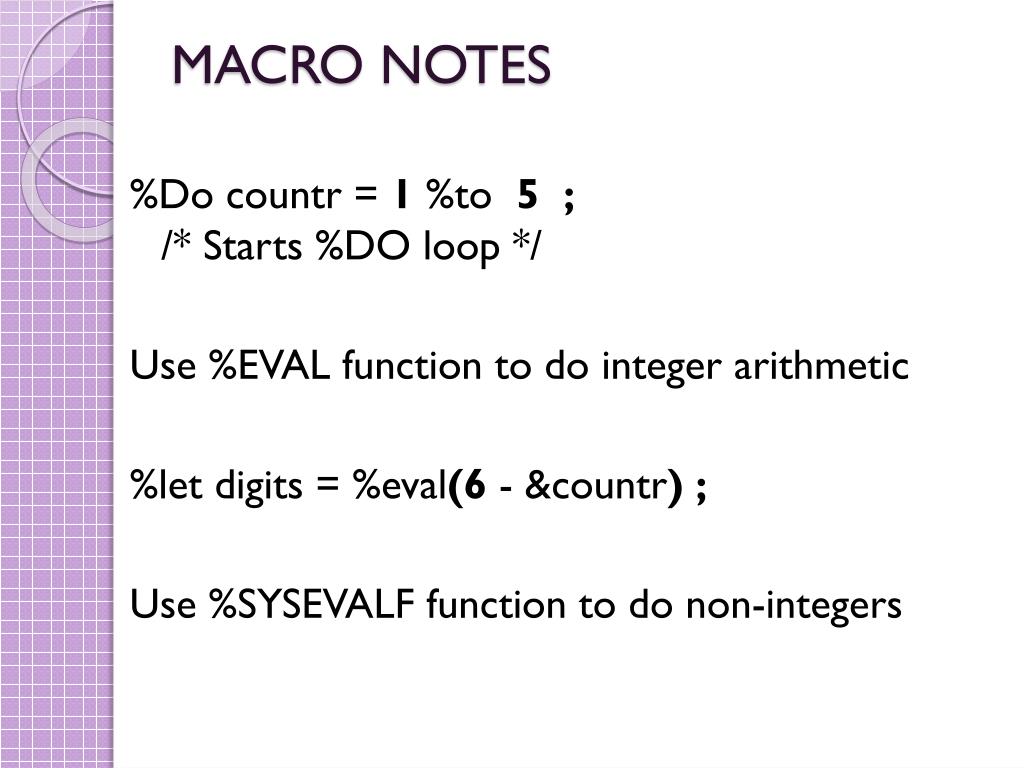 MACRO NOTES

%Do countr = 1 %to 5 ;
/* Starts %DO loop */

Use %EVAL function to do integer arithmetic

%let digits = %eval(6 - &countr) ;

Use %SYSEVALF function to do non-integers